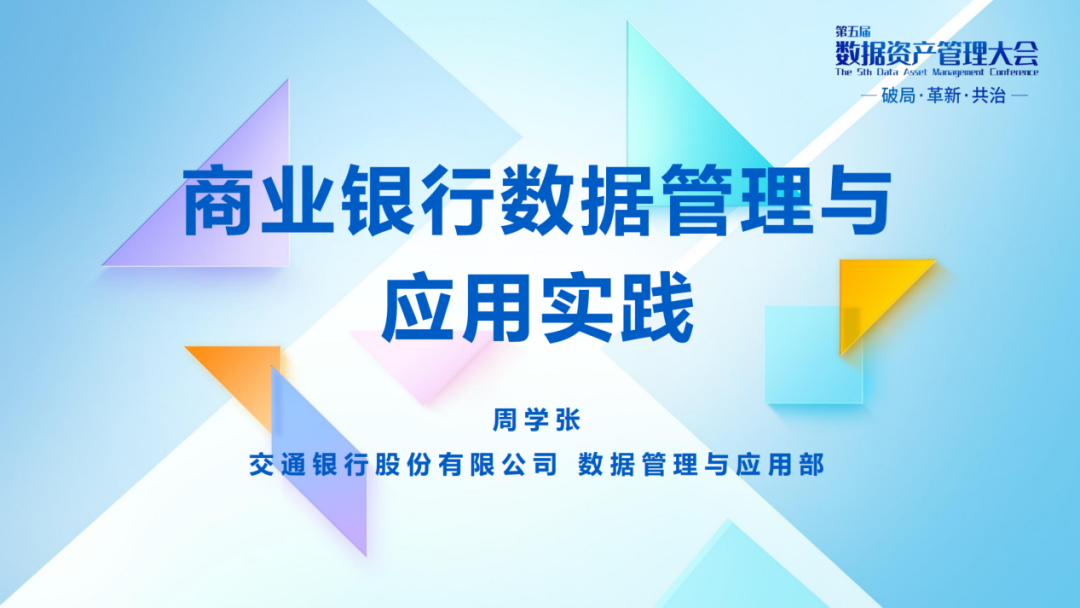 第五届
数据资产管理大会
The 5th Data Asset Management Conference
— 破局·革新·共治 —

商业银行数据管理与应用实践

周学张
交通银行股份有限公司 数据管理与应用部